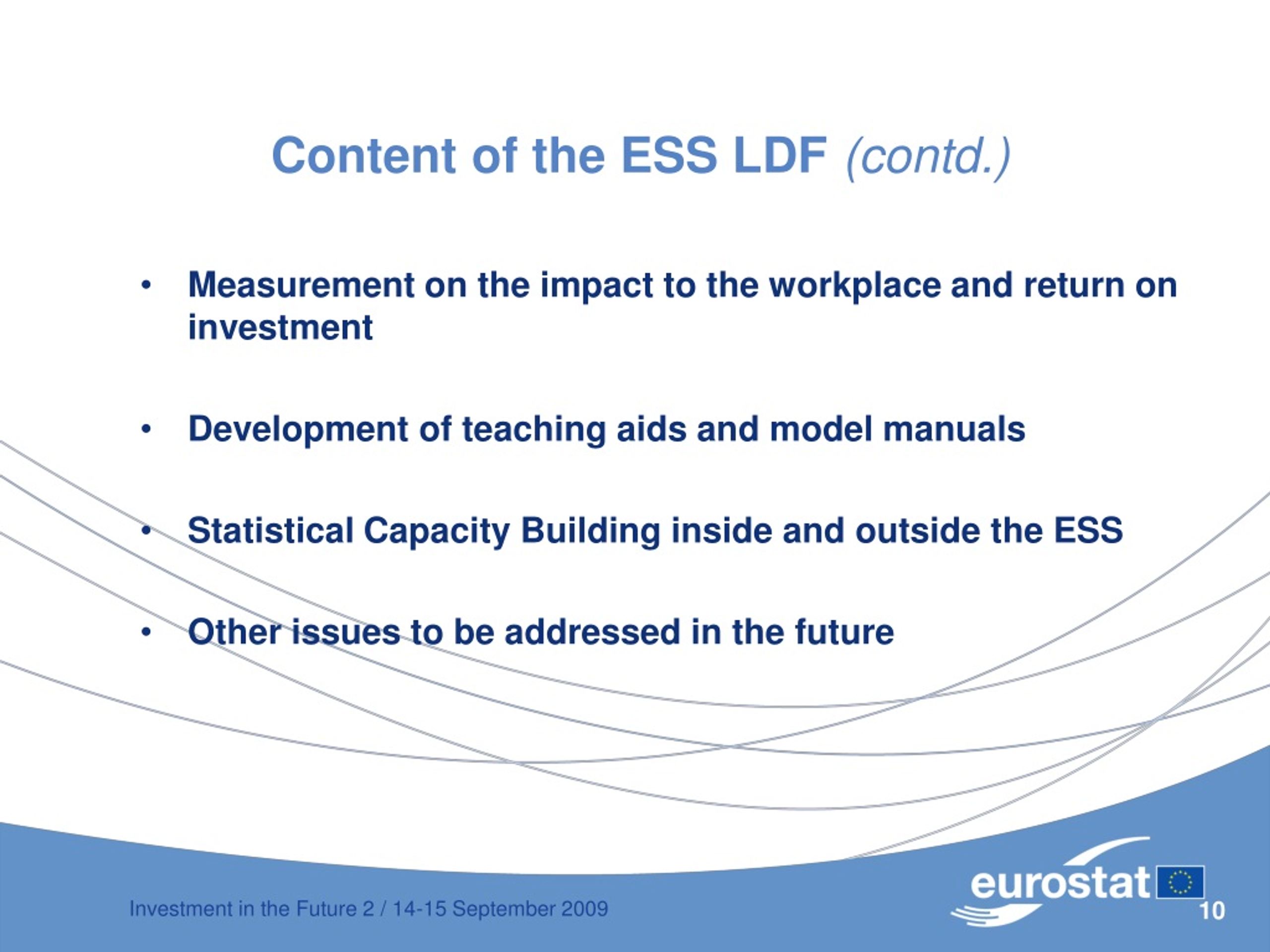 Content of the ESS LDF (contd.)

• Measurement on the impact to the workplace and return on investment

• Development of teaching aids and model manuals

• Statistical Capacity Building inside and outside the ESS

• Other issues to be addressed in the future

Investment in the Future 2 / 14-15 September 2009

eurostat

10